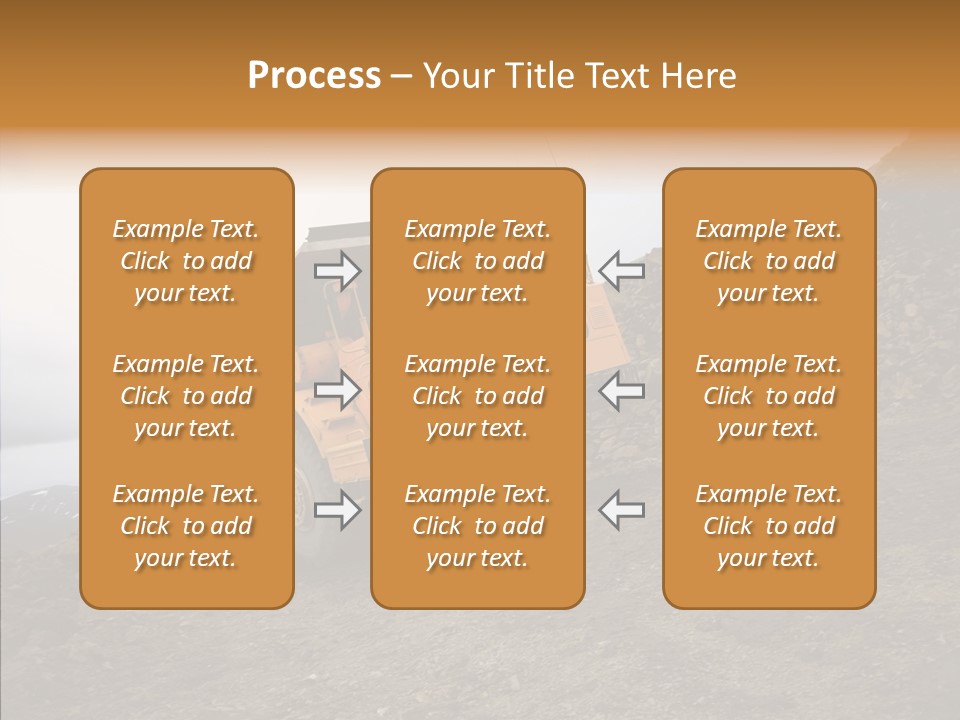 Process – Your Title Text Here

Example Text. Click to add your text.

Example Text. Click to add your text.

Example Text. Click to add your text.

Example Text. Click to add your text.

Example Text. Click to add your text.

Example Text. Click to add your text.

Example Text. Click to add your text.

Example Text. Click to add your text.

Example Text. Click to add your text.